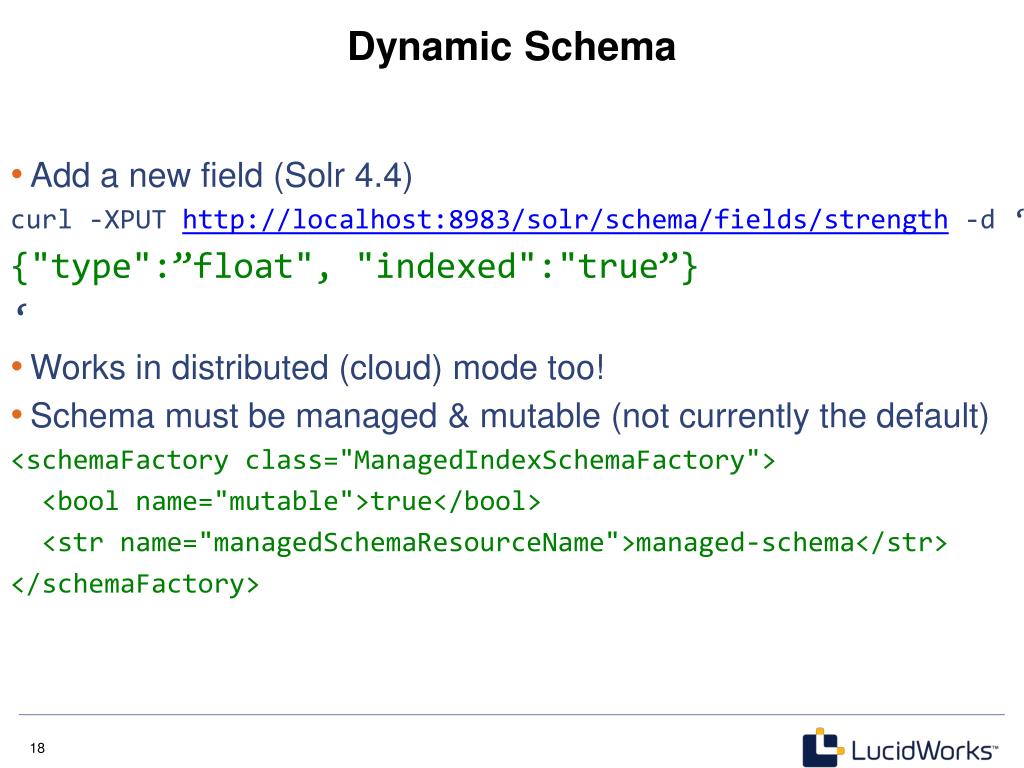 Dynamic Schema

• Add a new field (Solr 4.4)
curl -XPUT http://localhost:8983/solr/schema/fields/strength -d ‘
{"type":”float", "indexed":"true”}
‘

• Works in distributed (cloud) mode too!
• Schema must be managed & mutable (not currently the default)
<schemaFactory class="ManagedIndexSchemaFactory">
<bool name="mutable">true</bool>
<str name="managedSchemaResourceName">managed-schema</str>
</schemaFactory>

18

LucidWorks™